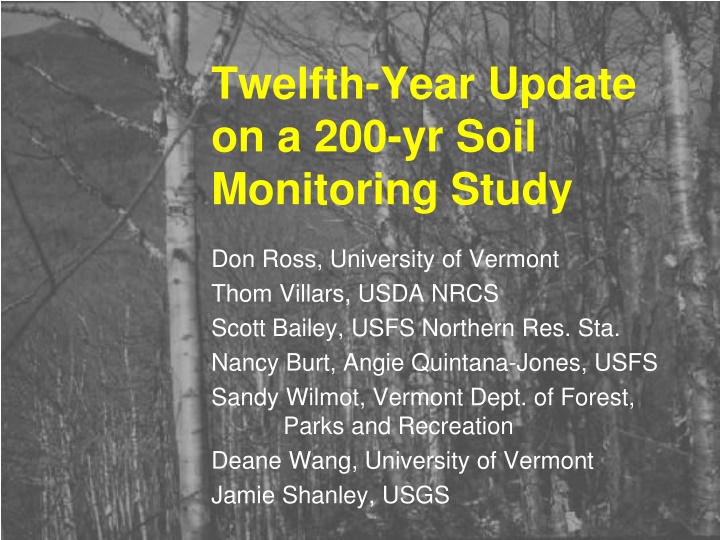 Twelfth-Year Update on a 200-yr Soil Monitoring Study

Don Ross, University of Vermont
Thom Villars, USDA NRCS
Scott Bailey, USFS Northern Res. Sta.
Nancy Burt, Angie Quintana-Jones, USFS
Sandy Wilmot, Vermont Dept. of Forest, Parks and Recreation
Deane Wang, University of Vermont
Jamie Shanley, USGS